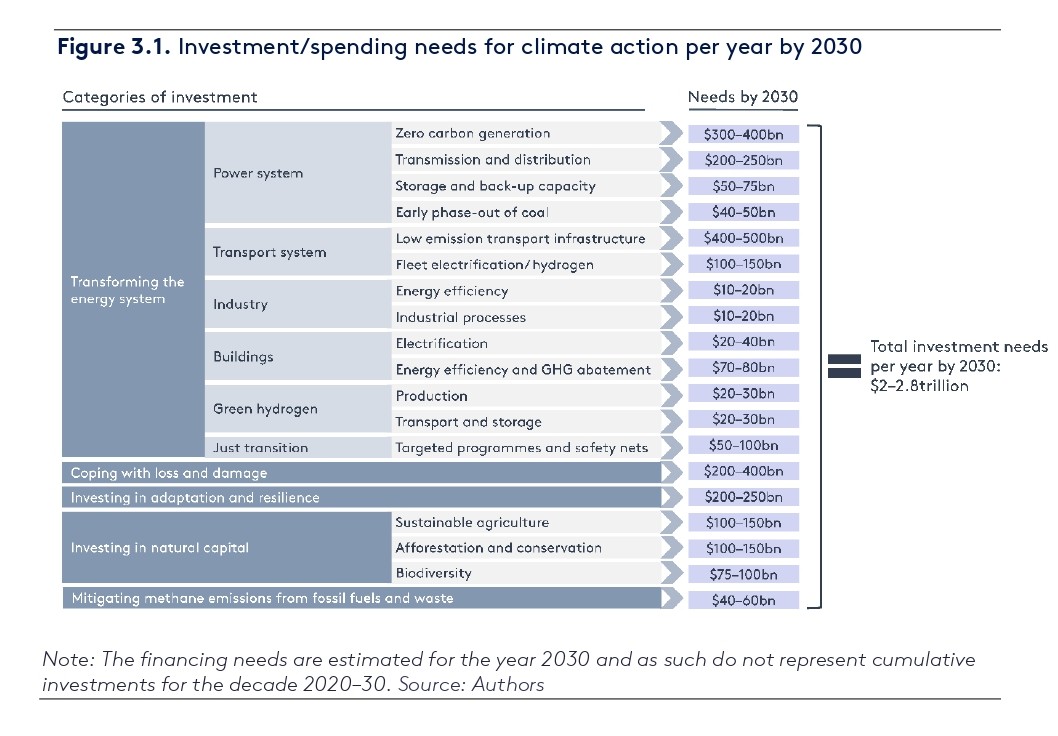 **Figure 3.1.** Investment/spending needs for climate action per year by 2030

| Categories of investment | | | Needs by 2030 |
|---|---|---|---|
| Transforming the energy system | Power system | Zero carbon generation | \$300–400bn |
| | | Transmission and distribution | \$200–250bn |
| | | Storage and back-up capacity | \$50–75bn |
| | | Early phase-out of coal | \$40–50bn |
| | Transport system | Low emission transport infrastructure | \$400–500bn |
| | | Fleet electrification/hydrogen | \$100–150bn |
| | Industry | Energy efficiency | \$10–20bn |
| | | Industrial processes | \$10–20bn |
| | Buildings | Electrification | \$20–40bn |
| | | Energy efficiency and GHG abatement | \$70–80bn |
| | Green hydrogen | Production | \$20–30bn |
| | | Transport and storage | \$20–30bn |
| | Just transition | Targeted programmes and safety nets | \$50–100bn |
| Coping with loss and damage | | | \$200–400bn |
| Investing in adaptation and resilience | | | \$200–250bn |
| Investing in natural capital | | Sustainable agriculture | \$100–150bn |
| | | Afforestation and conservation | \$100–150bn |
| | | Biodiversity | \$75–100bn |
| Mitigating methane emissions from fossil fuels and waste | | | \$40–60bn |

Total investment needs per year by 2030: \$2–2.8trillion

Note: The financing needs are estimated for the year 2030 and as such do not represent cumulative investments for the decade 2020–30. Source: Authors